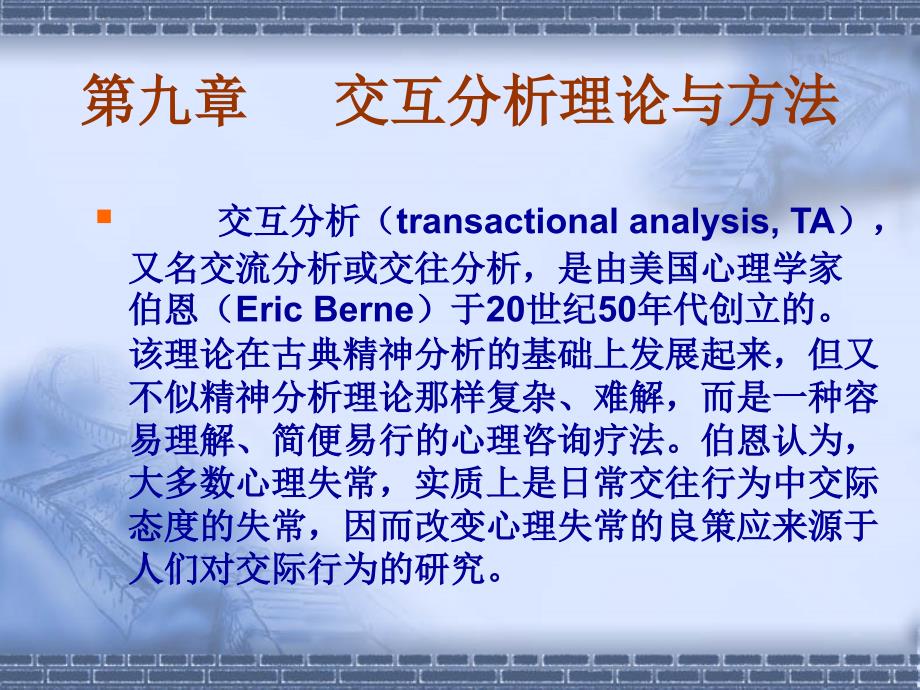 第九章　交互分析理论与方法

交互分析（transactional analysis, TA），又名交流分析或交往分析，是由美国心理学家伯恩（Eric Berne）于20世纪50年代创立的。该理论在古典精神分析的基础上发展起来，但又不似精神分析理论那样复杂、难解，而是一种容易理解、简便易行的心理咨询疗法。伯恩认为，大多数心理失常，实质上是日常交往行为中交际态度的失常，因而改变心理失常的良策应来源于人们对交际行为的研究。